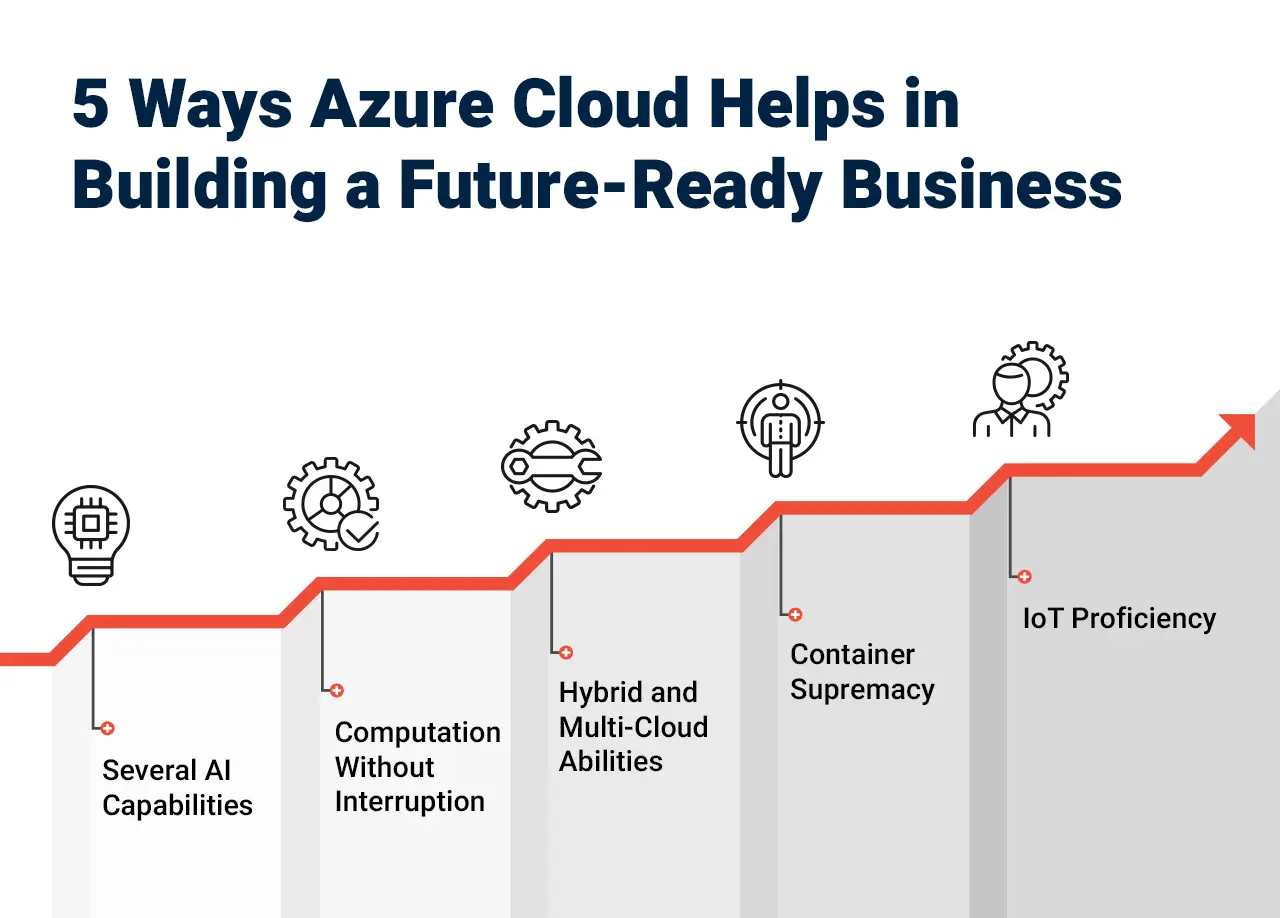 5 Ways Azure Cloud Helps in Building a Future-Ready Business

Several AI Capabilities

Computation Without Interruption

Hybrid and Multi-Cloud Abilities

Container Supremacy

IoT Proficiency